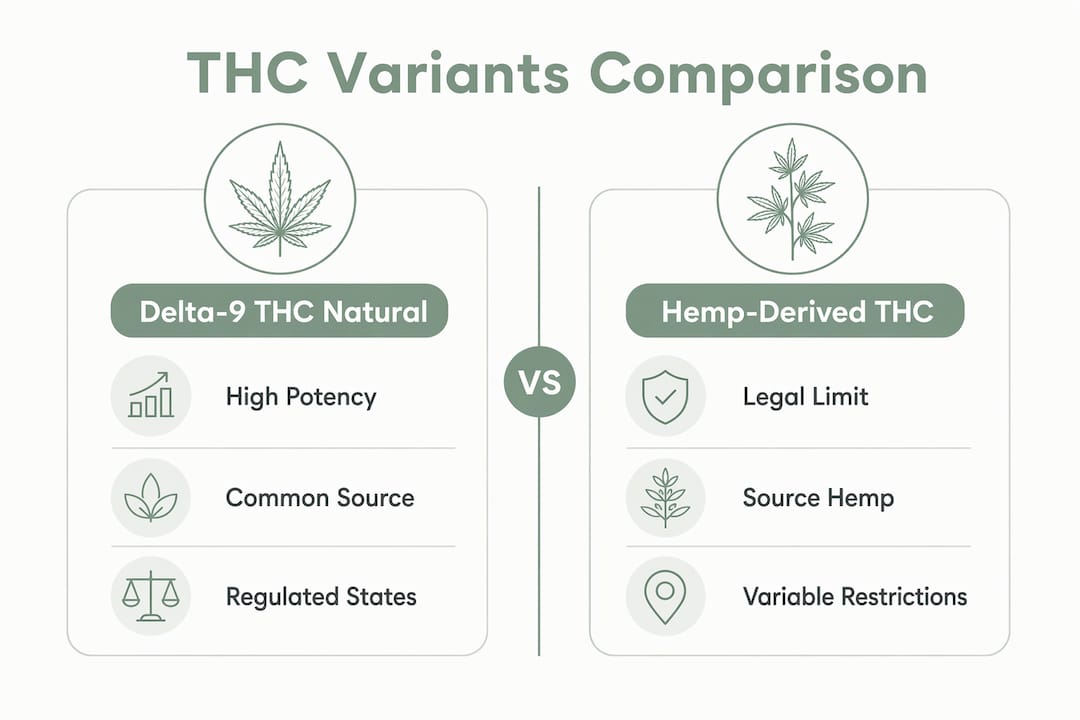 THC Variants Comparison

Delta-9 THC Natural

High Potency

Common Source

Regulated States

VS

Hemp-Derived THC

Legal Limit

Source Hemp

Variable Restrictions